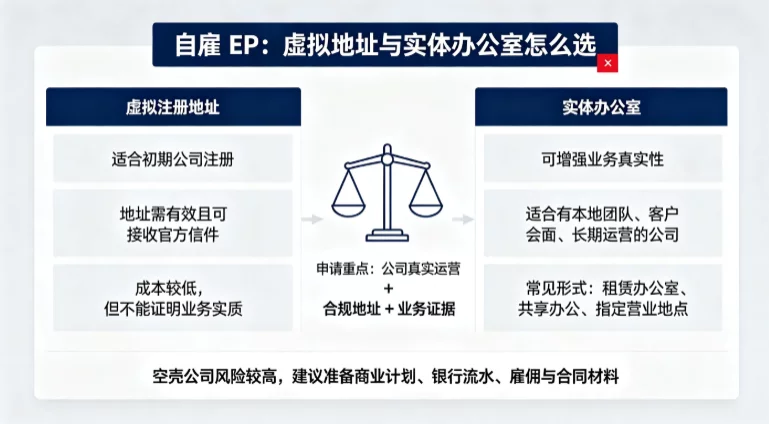 自雇 EP：虚拟地址与实体办公室怎么选

虚拟注册地址

适合初期公司注册

地址需有效且可接收官方信件

成本较低，但不能证明业务实质

申请重点：公司真实运营 + 合规地址 + 业务证据

实体办公室

可增强业务真实性

适合有本地团队、客户会面、长期运营的公司

常见形式：租赁办公室、共享办公、指定营业地点

空壳公司风险较高，建议准备商业计划、银行流水、雇佣与合同材料